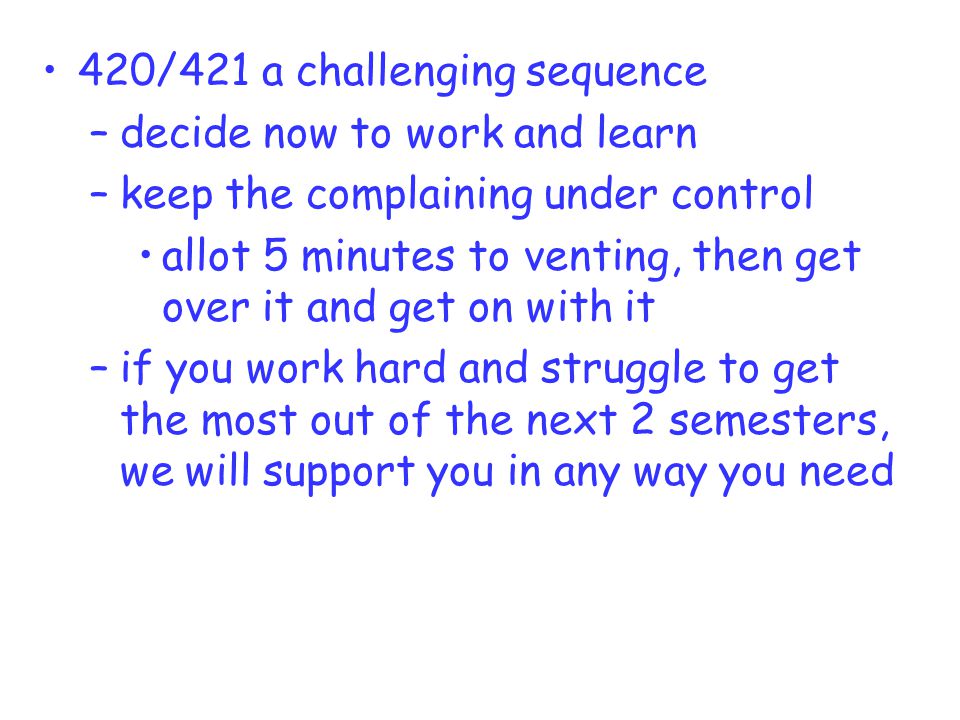 • 420/421 a challenging sequence

– decide now to work and learn

– keep the complaining under control

• allot 5 minutes to venting, then get over it and get on with it

– if you work hard and struggle to get the most out of the next 2 semesters, we will support you in any way you need